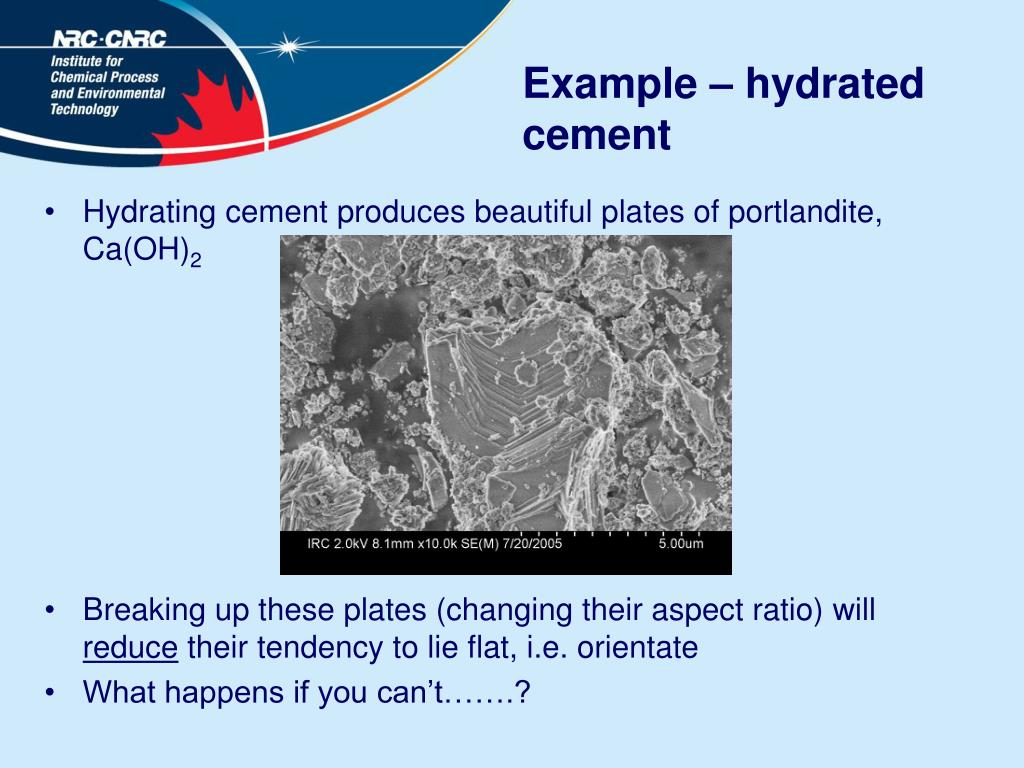 NRC·CNRC
Institute for Chemical Process and Environmental Technology

Example – hydrated cement

• Hydrating cement produces beautiful plates of portlandite, $Ca(OH)_2$

IRC 2.0kV 8.1mm x10.0k SE(M) 7/20/2005 5.00um

• Breaking up these plates (changing their aspect ratio) will reduce their tendency to lie flat, i.e. orientate
• What happens if you can't…….?